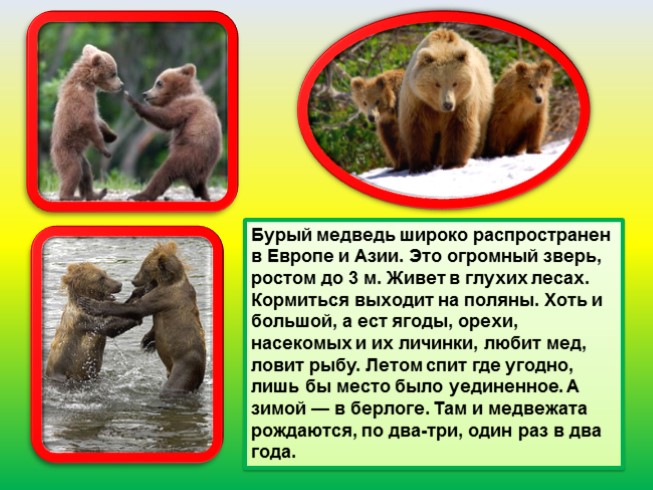 Бурый медведь широко распространен в Европе и Азии. Это огромный зверь, ростом до 3 м. Живет в глухих лесах. Кормиться выходит на поляны. Хоть и большой, а ест ягоды, орехи, насекомых и их личинки, любит мед, ловит рыбу. Летом спит где угодно, лишь бы место было уединенное. А зимой — в берлоге. Там и медвежата рождаются, по два-три, один раз в два года.